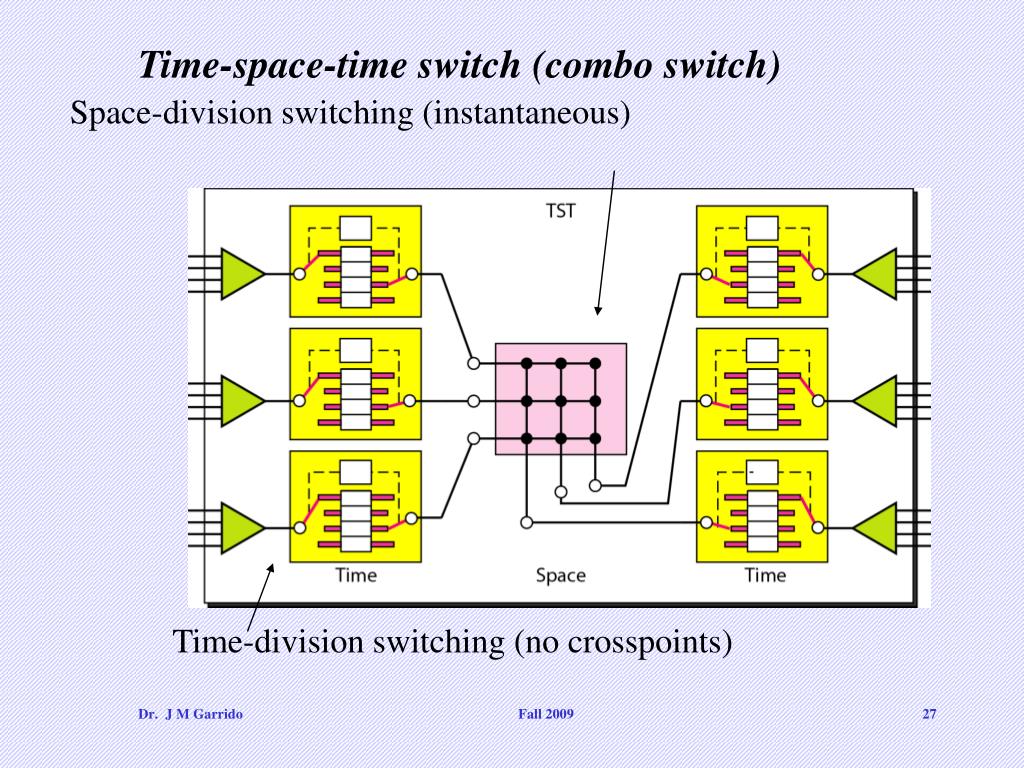 Time-space-time switch (combo switch)
Space-division switching (instantaneous)

TST

Time

Space

Time

Time-division switching (no crosspoints)

Dr. J M Garrido

Fall 2009

27